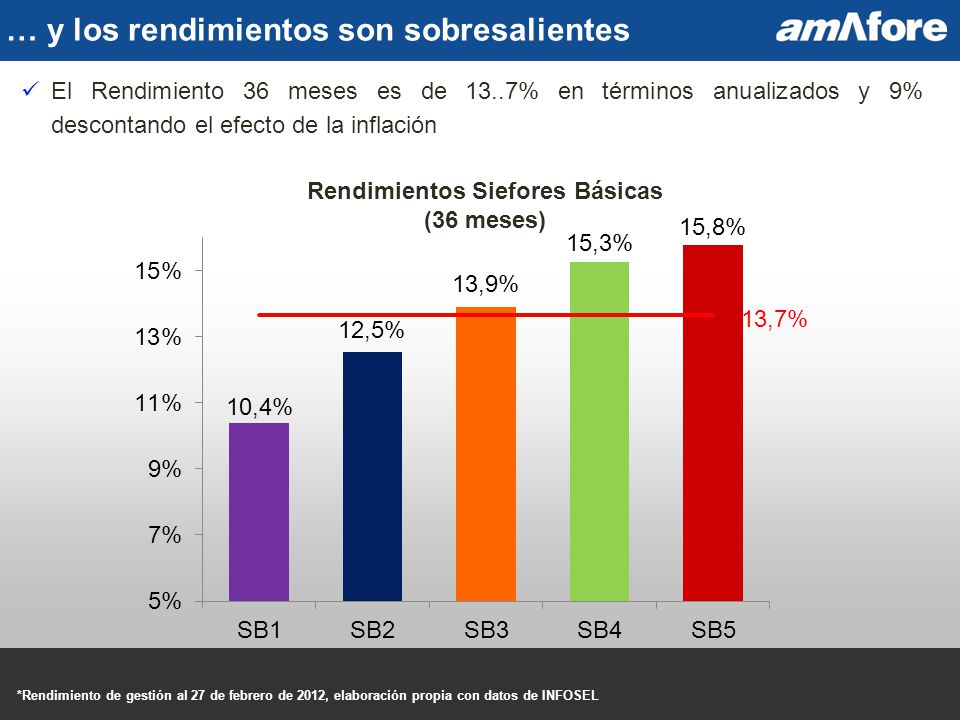 … y los rendimientos son sobresalientes

amAfore

✓ El Rendimiento 36 meses es de 13..7% en términos anualizados y 9% descontando el efecto de la inflación

Rendimientos Siefores Básicas
(36 meses)

15%
13%
11%
9%
7%
5%

10,4%
12,5%
13,9%
15,3%
15,8%
13,7%

SB1
SB2
SB3
SB4
SB5

*Rendimiento de gestión al 27 de febrero de 2012, elaboración propia con datos de INFOSEL